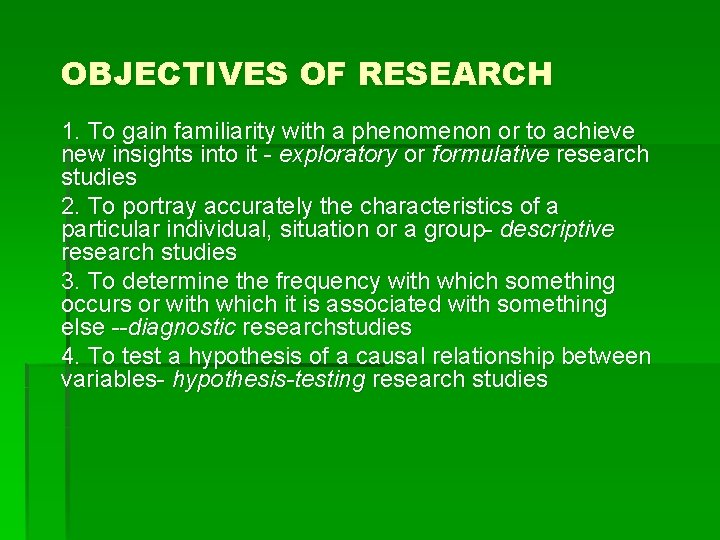 OBJECTIVES OF RESEARCH

1. To gain familiarity with a phenomenon or to achieve new insights into it - exploratory or formulative research studies

2. To portray accurately the characteristics of a particular individual, situation or a group- descriptive research studies

3. To determine the frequency with which something occurs or with which it is associated with something else --diagnostic researchstudies

4. To test a hypothesis of a causal relationship between variables- hypothesis-testing research studies